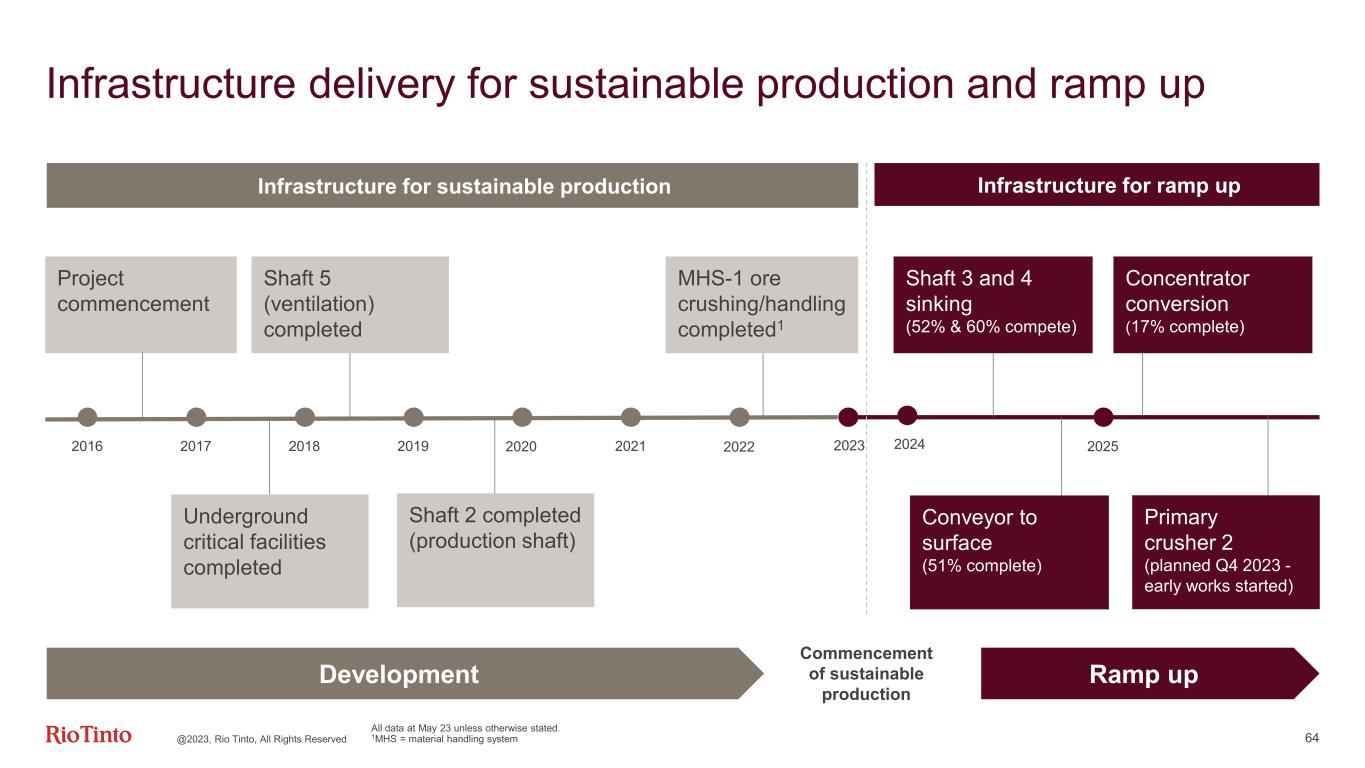 Infrastructure delivery for sustainable production and ramp up

Infrastructure for sustainable production

Infrastructure for ramp up

Project commencement

Shaft 5 (ventilation) completed

MHS-1 ore crushing/handling completed$^1$

Shaft 3 and 4 sinking
(52% & 60% compete)

Concentrator conversion
(17% complete)

2016 2017 2018 2019 2020 2021 2022 2023 2024 2025

Underground critical facilities completed

Shaft 2 completed (production shaft)

Conveyor to surface
(51% complete)

Primary crusher 2
(planned Q4 2023 - early works started)

Development

Commencement of sustainable production

Ramp up

RioTinto

@2023, Rio Tinto, All Rights Reserved

All data at May 23 unless otherwise stated.
$^1$MHS = material handling system

64